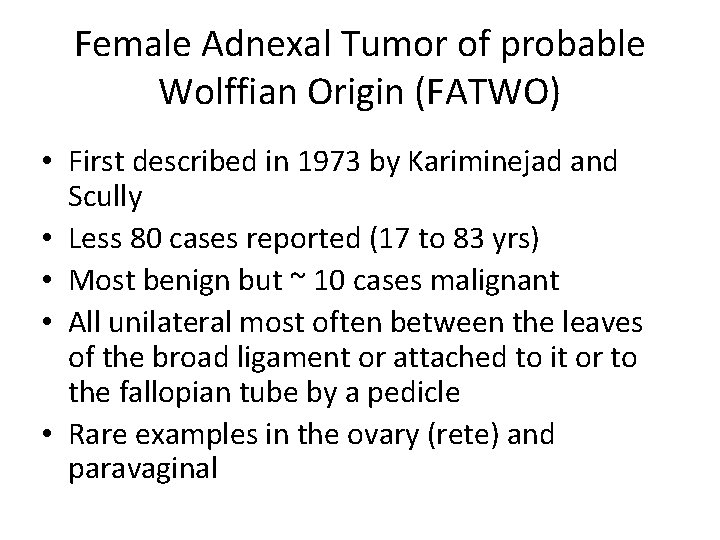 Female Adnexal Tumor of probable Wolffian Origin (FATWO)

• First described in 1973 by Kariminejad and Scully
• Less 80 cases reported (17 to 83 yrs)
• Most benign but ~ 10 cases malignant
• All unilateral most often between the leaves of the broad ligament or attached to it or to the fallopian tube by a pedicle
• Rare examples in the ovary (rete) and paravaginal